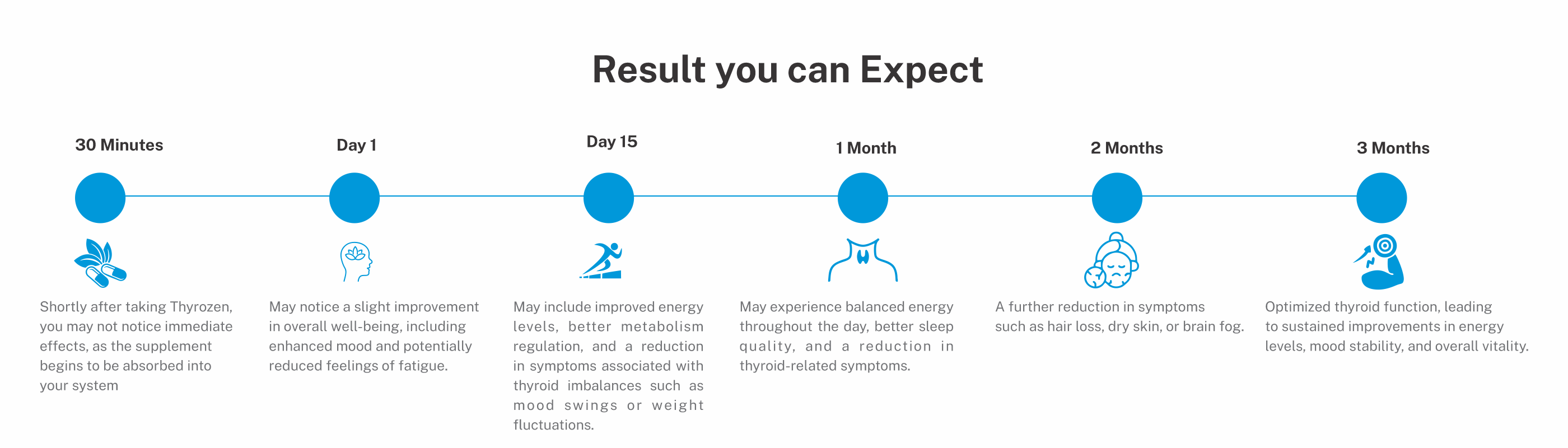 Result you can Expect

30 Minutes

Shortly after taking Thyrozen, you may not notice immediate effects, as the supplement begins to be absorbed into your system

Day 1

May notice a slight improvement in overall well-being, including enhanced mood and potentially reduced feelings of fatigue.

Day 15

May include improved energy levels, better metabolism regulation, and a reduction in symptoms associated with thyroid imbalances such as mood swings or weight fluctuations.

1 Month

May experience balanced energy throughout the day, better sleep quality, and a reduction in thyroid-related symptoms.

2 Months

A further reduction in symptoms such as hair loss, dry skin, or brain fog.

3 Months

Optimized thyroid function, leading to sustained improvements in energy levels, mood stability, and overall vitality.